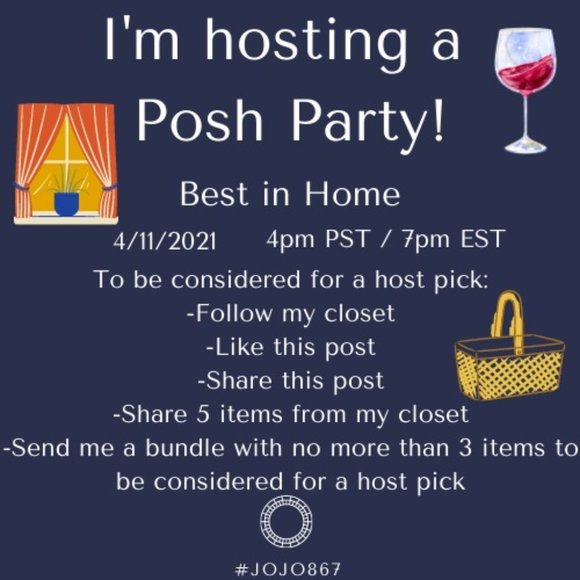 I'm hosting a Posh Party!

Best in Home

4/11/2021 4pm PST / 7pm EST

To be considered for a host pick:
-Follow my closet
-Like this post
-Share this post
-Share 5 items from my closet
-Send me a bundle with no more than 3 items to be considered for a host pick

#JOJO867